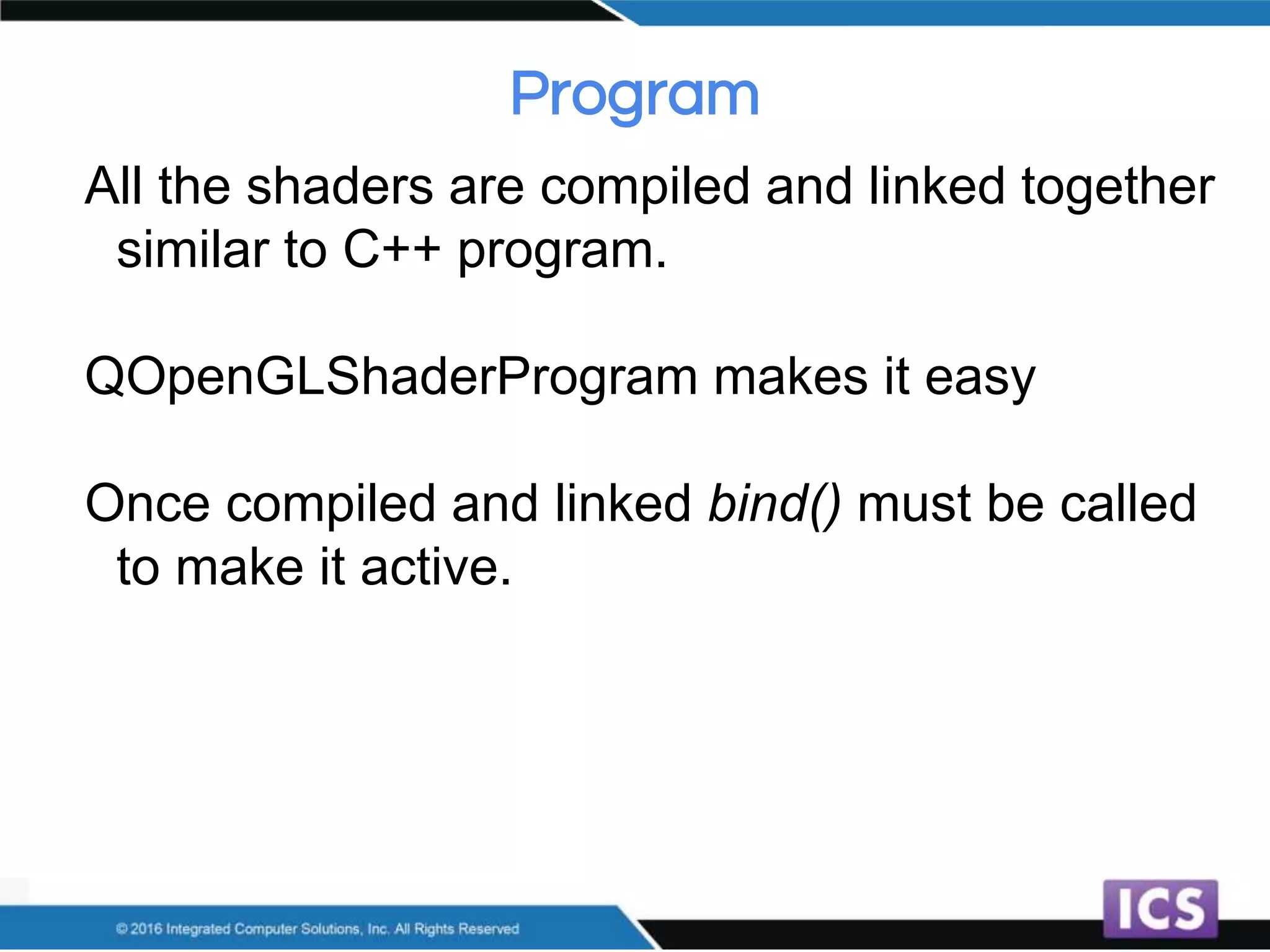 Program

All the shaders are compiled and linked together similar to C++ program.

QOpenGLShaderProgram makes it easy

Once compiled and linked bind() must be called to make it active.

© 2016 Integrated Computer Solutions, Inc. All Rights Reserved

ICS